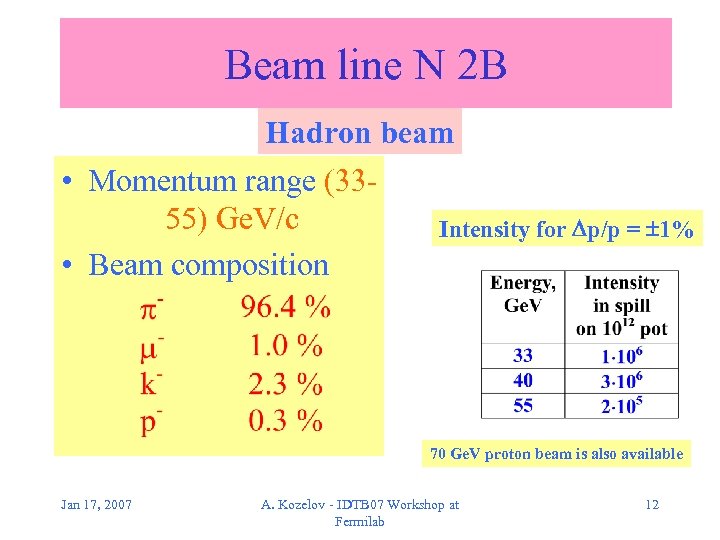 Beam line N 2B

Hadron beam

• Momentum range (33-55) GeV/c

• Beam composition

$\pi^-$ 96.4 %
$\mu^-$ 1.0 %
$k^-$ 2.3 %
$p^-$ 0.3 %

Intensity for $\Delta p/p = \pm 1\%$

| Energy, GeV | Intensity in spill on $10^{12}$ pot |
|---|---|
| 33 | $1 \cdot 10^6$ |
| 40 | $3 \cdot 10^6$ |
| 55 | $2 \cdot 10^5$ |

70 GeV proton beam is also available

Jan 17, 2007

A. Kozelov - IDTB07 Workshop at Fermilab

12